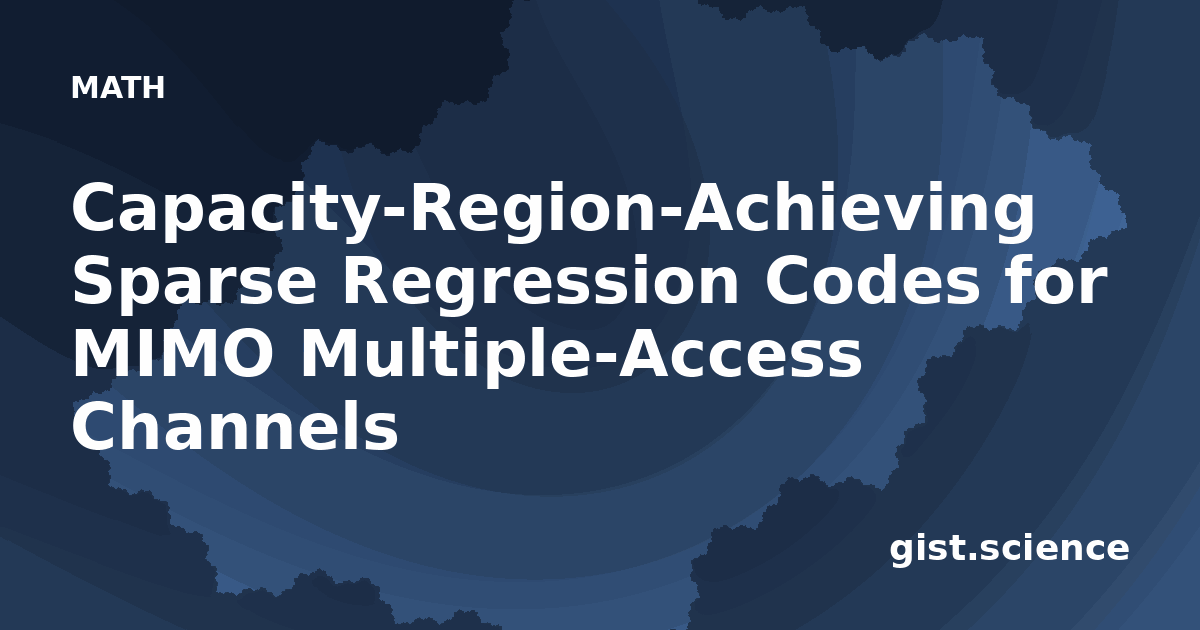 MATH

Capacity-Region-Achieving Sparse Regression Codes for MIMO Multiple-Access Channels

gist.science